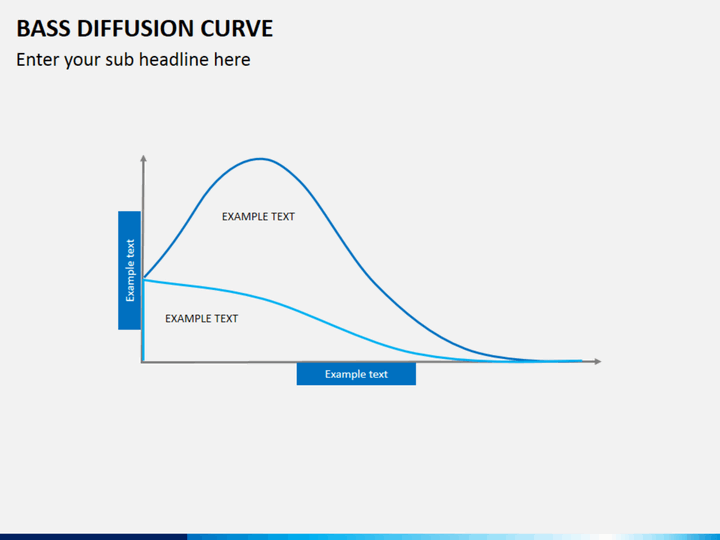 BASS DIFFUSION CURVE

Enter your sub headline here

Example text

EXAMPLE TEXT

EXAMPLE TEXT

Example text